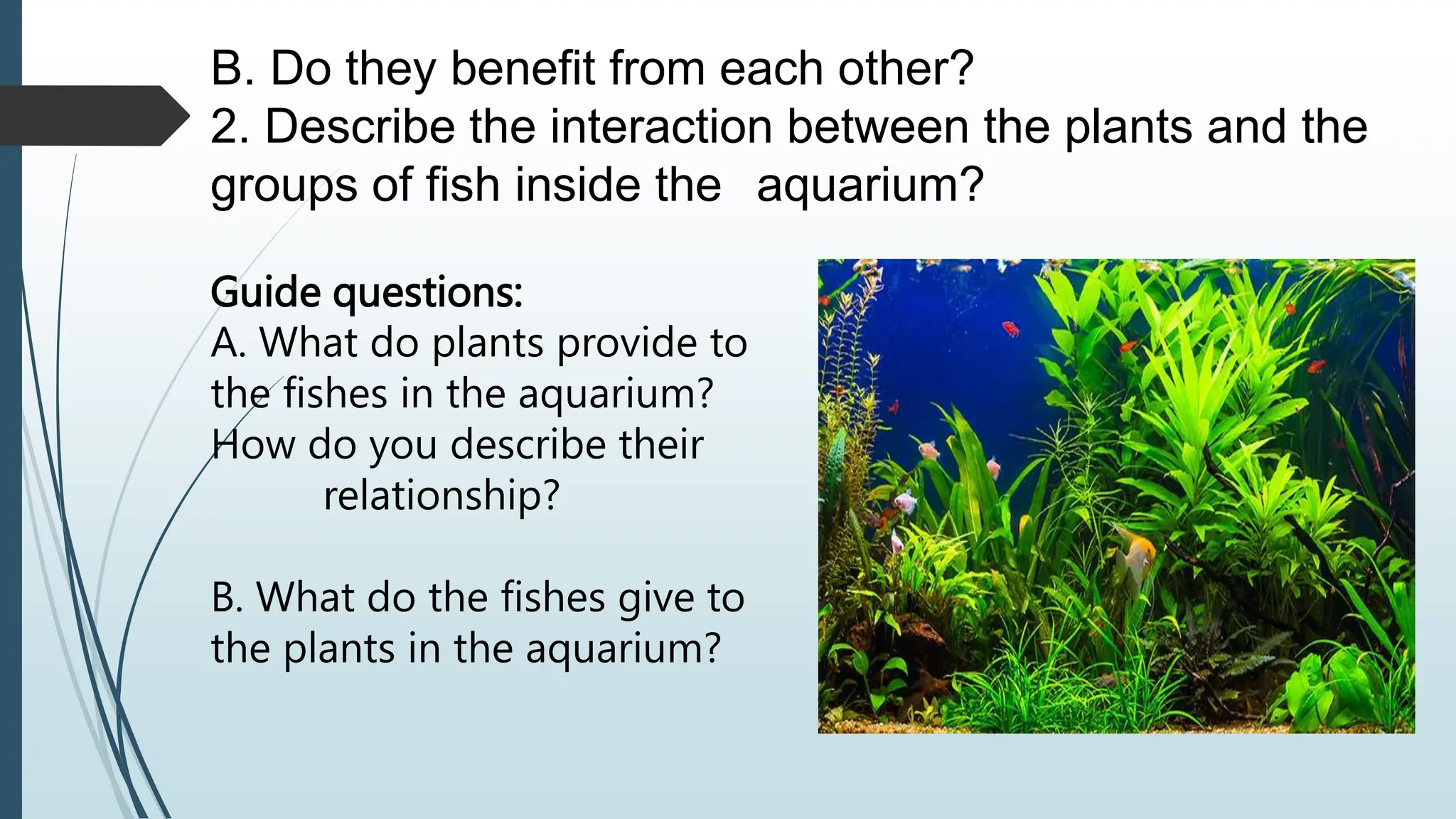 B. Do they benefit from each other?
2. Describe the interaction between the plants and the groups of fish inside the aquarium?

Guide questions:
A. What do plants provide to the fishes in the aquarium? How do you describe their relationship?

B. What do the fishes give to the plants in the aquarium?